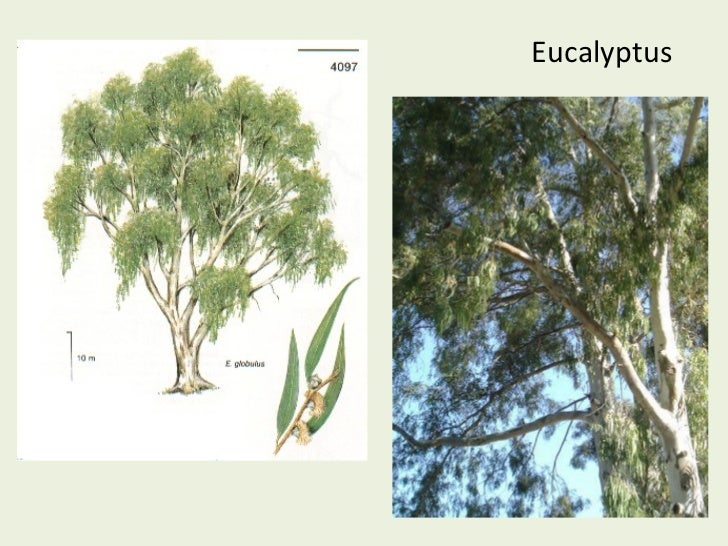 Eucalyptus

4097

10 m

E. globulus